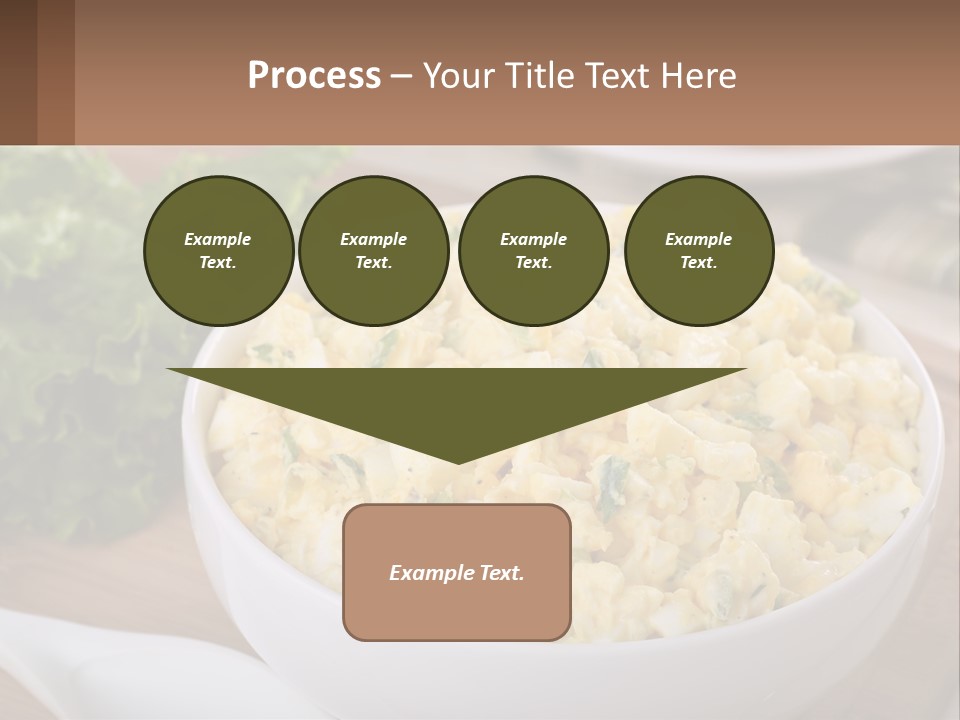 Process – Your Title Text Here

Example Text.

Example Text.

Example Text.

Example Text.

Example Text.